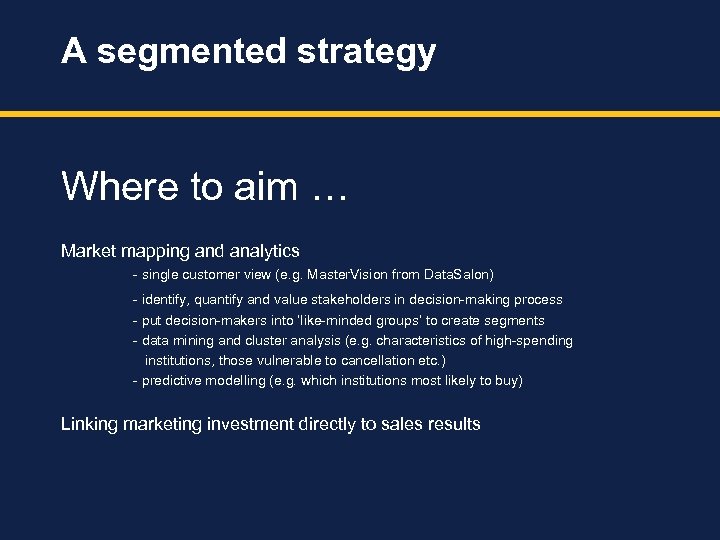 A segmented strategy

Where to aim …

Market mapping and analytics
- single customer view (e.g. MasterVision from DataSalon)
- identify, quantify and value stakeholders in decision-making process
- put decision-makers into 'like-minded groups' to create segments
- data mining and cluster analysis (e.g. characteristics of high-spending institutions, those vulnerable to cancellation etc.)
- predictive modelling (e.g. which institutions most likely to buy)

Linking marketing investment directly to sales results